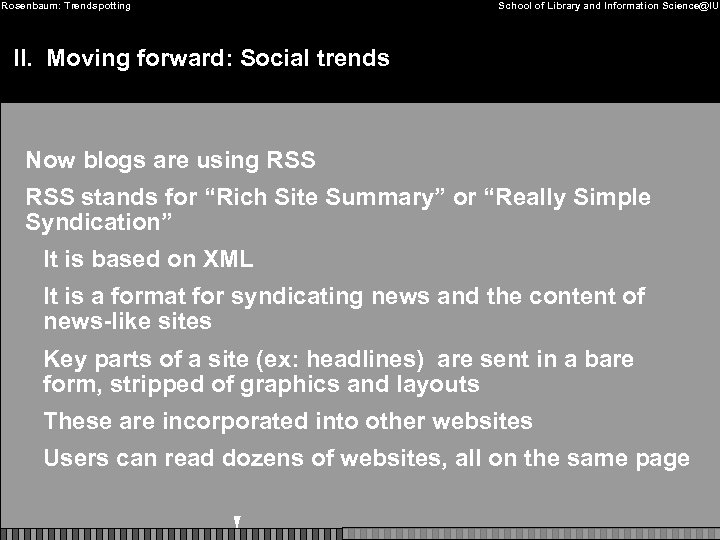 Rosenbaum: Trendspotting

School of Library and Information Science@IU

II. Moving forward: Social trends

Now blogs are using RSS

RSS stands for “Rich Site Summary” or “Really Simple Syndication”

It is based on XML

It is a format for syndicating news and the content of news-like sites

Key parts of a site (ex: headlines) are sent in a bare form, stripped of graphics and layouts

These are incorporated into other websites

Users can read dozens of websites, all on the same page